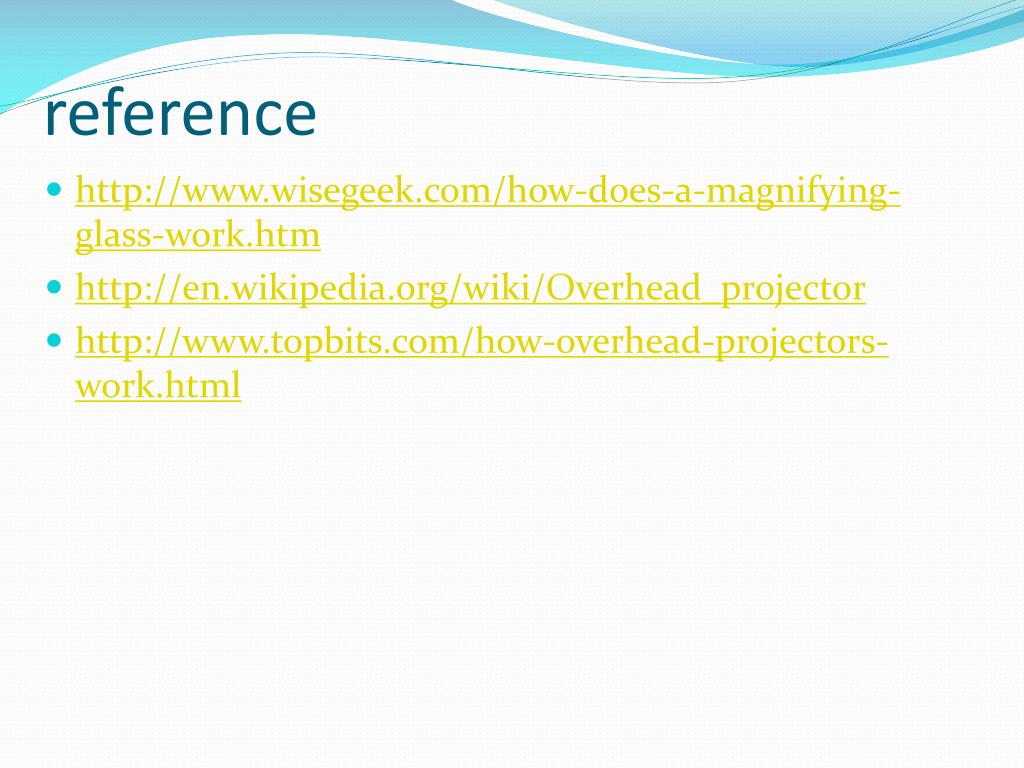 reference

- http://www.wisegeek.com/how-does-a-magnifying-glass-work.htm
- http://en.wikipedia.org/wiki/Overhead_projector
- http://www.topbits.com/how-overhead-projectors-work.html